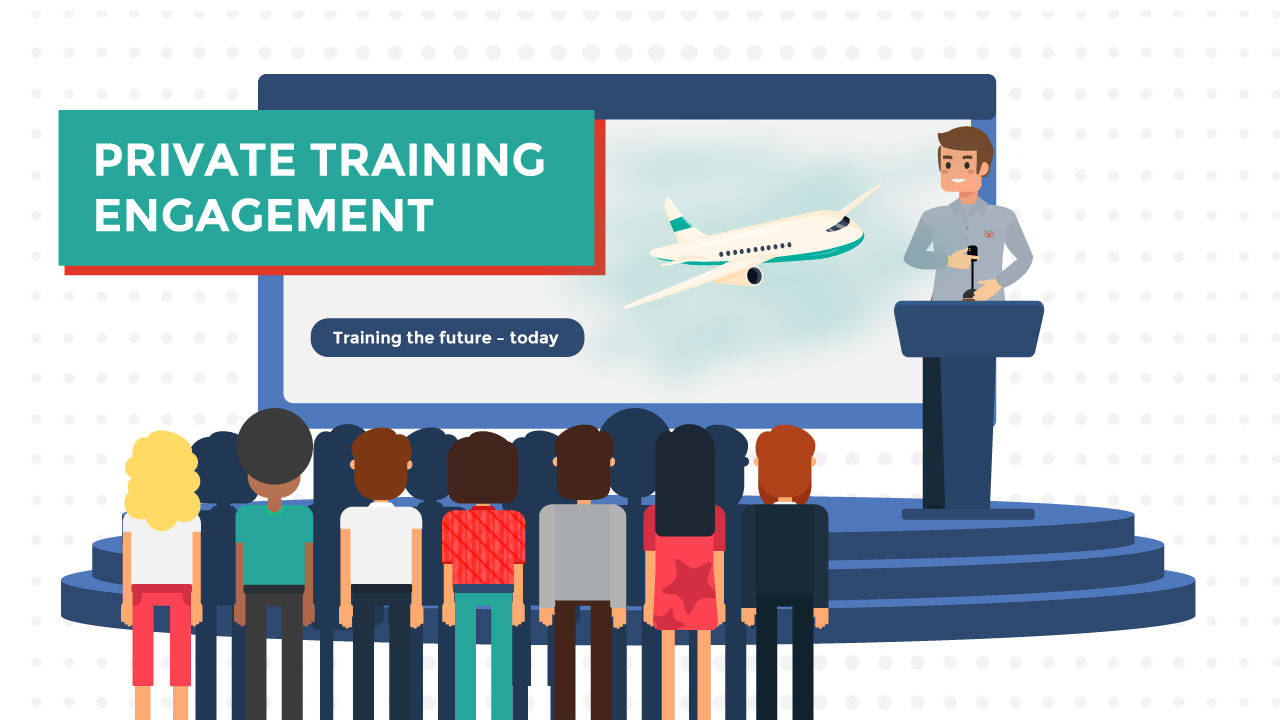 PRIVATE TRAINING ENGAGEMENT

Training the future – today